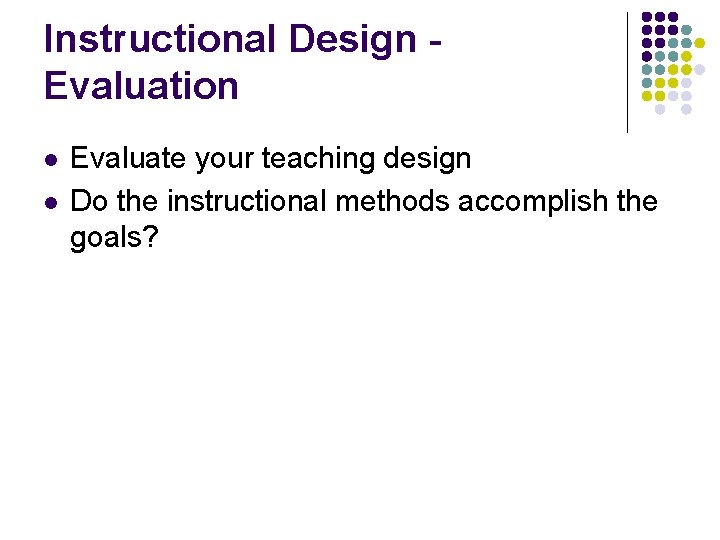 Instructional Design - Evaluation

- Evaluate your teaching design
- Do the instructional methods accomplish the goals?